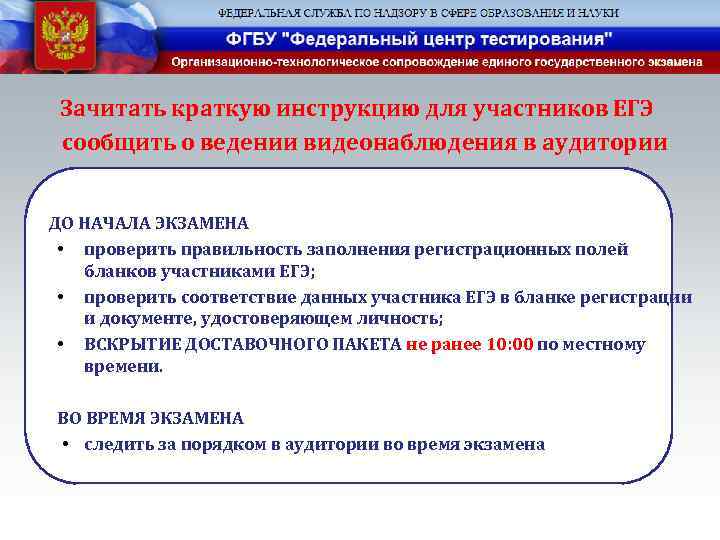 ФЕДЕРАЛЬНАЯ СЛУЖБА ПО НАДЗОРУ В СФЕРЕ ОБРАЗОВАНИЯ И НАУКИ
ФГБУ "Федеральный центр тестирования"
Организационно-технологическое сопровождение единого государственного экзамена

Зачитать краткую инструкцию для участников ЕГЭ сообщить о ведении видеонаблюдения в аудитории

ДО НАЧАЛА ЭКЗАМЕНА
• проверить правильность заполнения регистрационных полей бланков участниками ЕГЭ;
• проверить соответствие данных участника ЕГЭ в бланке регистрации и документе, удостоверяющем личность;
• ВСКРЫТИЕ ДОСТАВОЧНОГО ПАКЕТА не ранее 10:00 по местному времени.

ВО ВРЕМЯ ЭКЗАМЕНА
• следить за порядком в аудитории во время экзамена